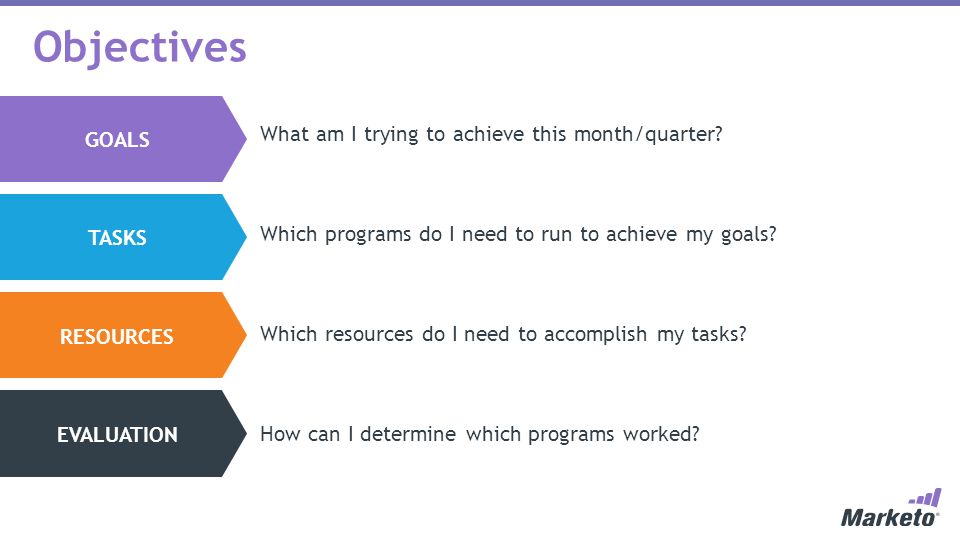 Objectives

GOALS

What am I trying to achieve this month/quarter?

TASKS

Which programs do I need to run to achieve my goals?

RESOURCES

Which resources do I need to accomplish my tasks?

EVALUATION

How can I determine which programs worked?

Marketo